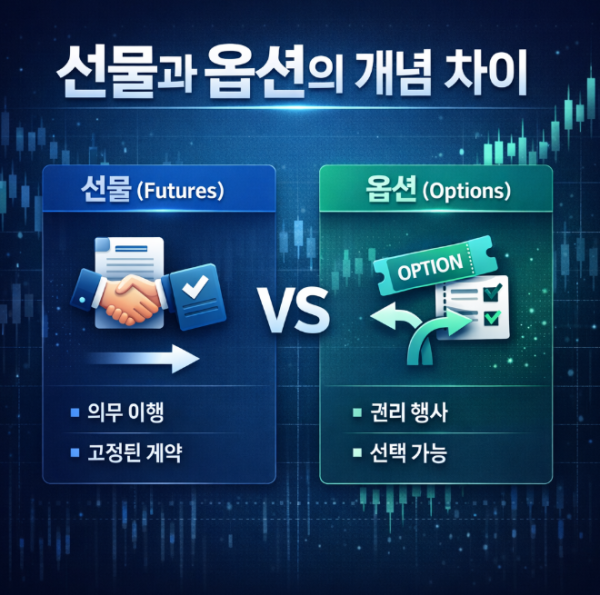 선물과 옵션의 개념 차이

선물 (Futures)

■ 의무 이행
■ 고정된 계약

VS

옵션 (Options)

OPTION

■ 권리 행사
■ 선택 가능